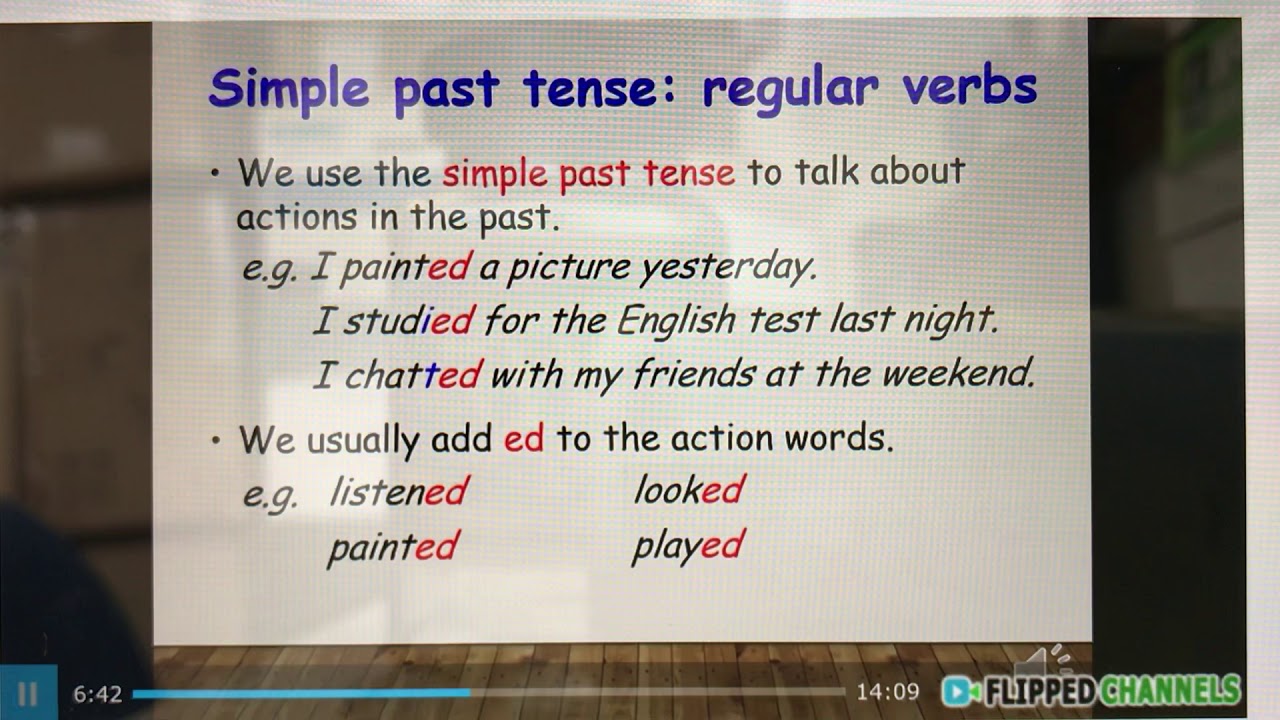 Simple past tense: regular verbs

• We use the simple past tense to talk about actions in the past.

e.g. I painted a picture yesterday.
I studied for the English test last night.
I chatted with my friends at the weekend.

• We usually add ed to the action words.

e.g. listened looked
painted played

6:42 14:09 FLIPPED CHANNELS